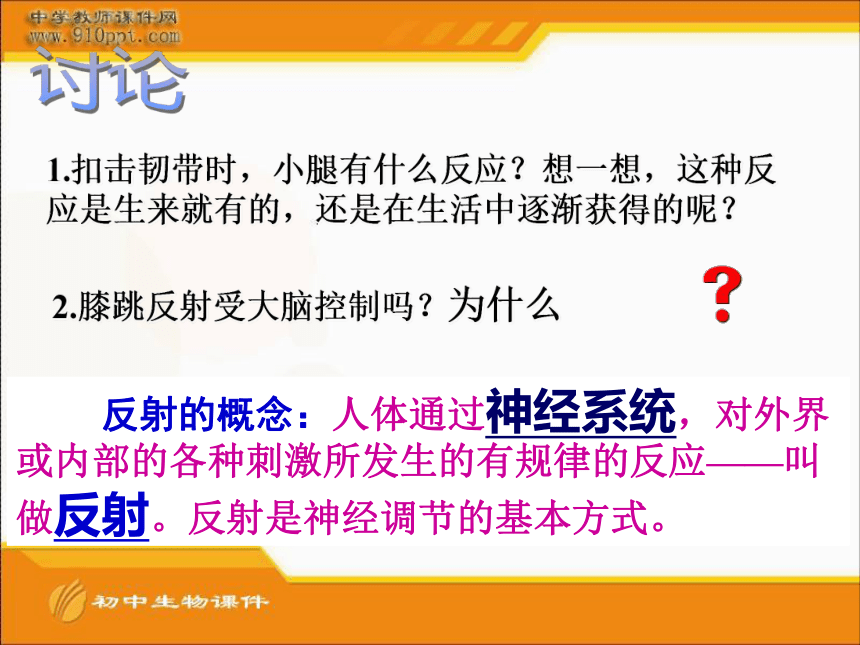 中学教师课件网
www.910ppt.com

讨论

1.扣击韧带时，小腿有什么反应？想一想，这种反应是生来就有的，还是在生活中逐渐获得的呢？

2.膝跳反射受大脑控制吗？为什么

?

反射的概念：人体通过神经系统，对外界或内部的各种刺激所发生的有规律的反应——叫做反射。反射是神经调节的基本方式。

初中生物课件